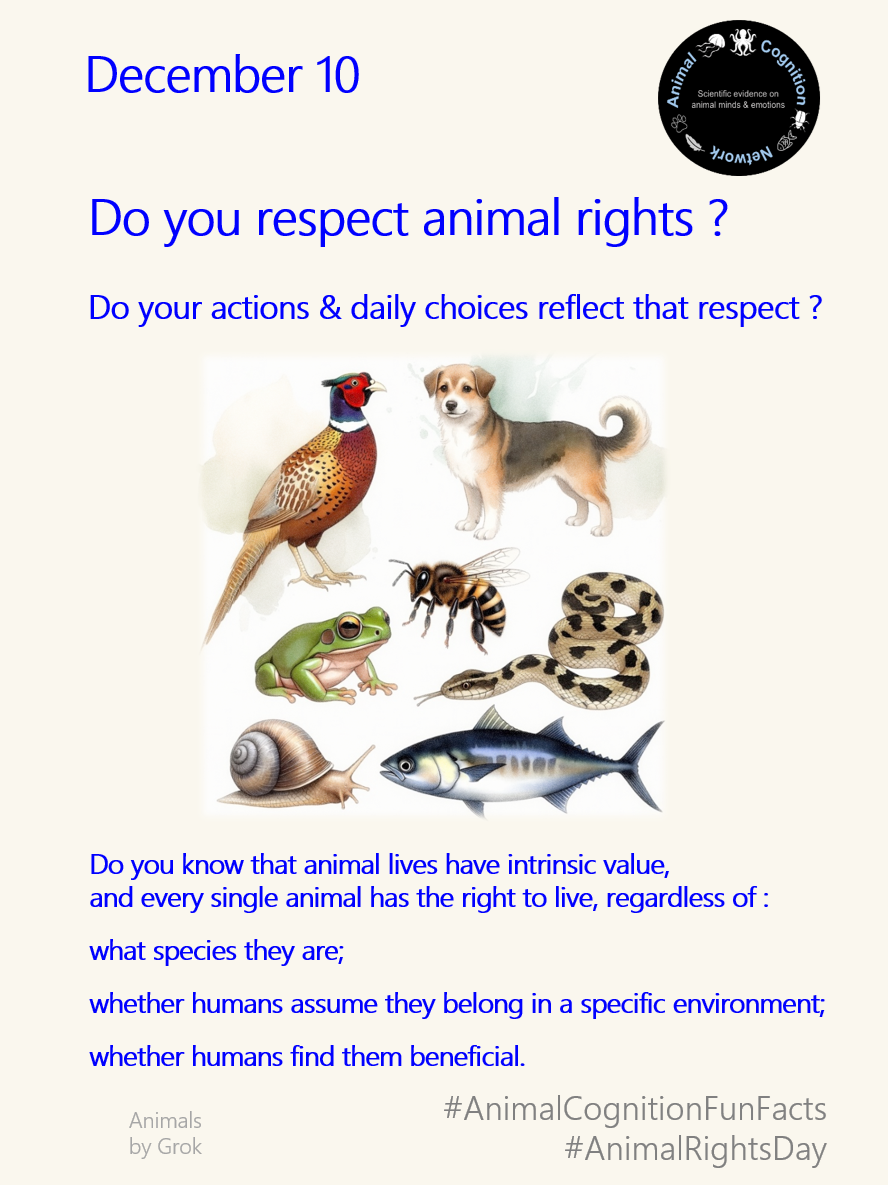 December 10

Animal Cognition Network
Scientific evidence on animal minds & emotions

Do you respect animal rights ?

Do your actions & daily choices reflect that respect ?

Do you know that animal lives have intrinsic value, and every single animal has the right to live, regardless of :

what species they are;

whether humans assume they belong in a specific environment;

whether humans find them beneficial.

Animals by Grok

#AnimalCognitionFunFacts
#AnimalRightsDay